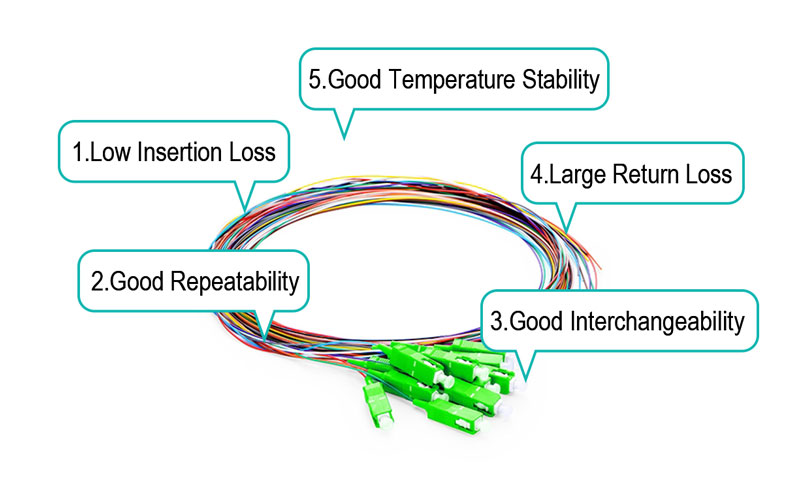 5.Good Temperature Stability

1.Low Insertion Loss

4.Large Return Loss

2.Good Repeatability

3.Good Interchangeability